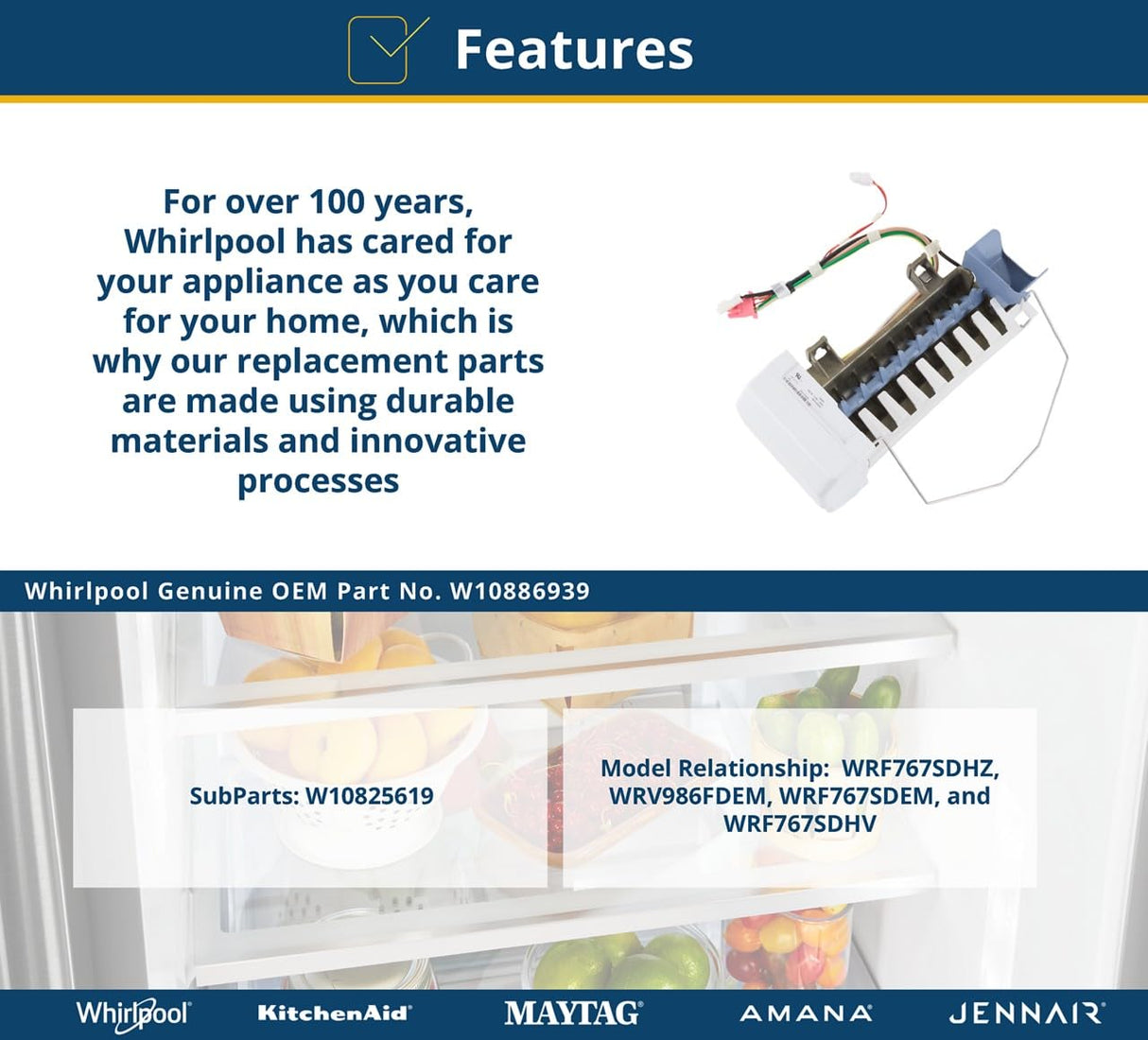 Features

For over 100 years, Whirlpool has cared for your appliance as you care for your home, which is why our replacement parts are made using durable materials and innovative processes

Whirlpool Genuine OEM Part No. W10886939

SubParts: W10825619

Model Relationship: WRF767SDHZ, WRV986FDEM, WRF767SDEM, and WRF767SDHV

Whirlpool KitchenAid MAYTAG AMANA JENNAIR